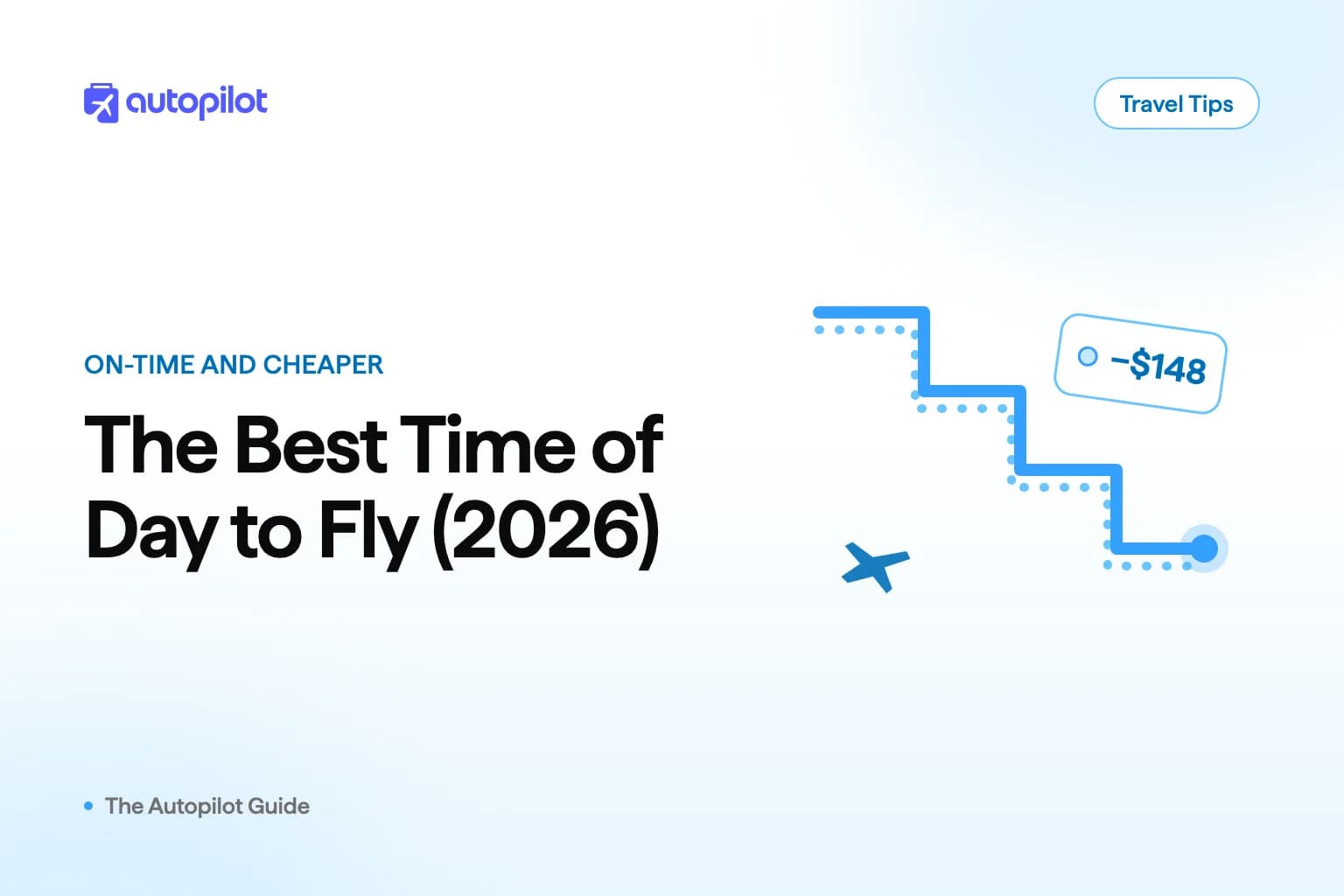 autopilot

Travel Tips

ON-TIME AND CHEAPER

The Best Time of Day to Fly (2026)

−$148

The Autopilot Guide